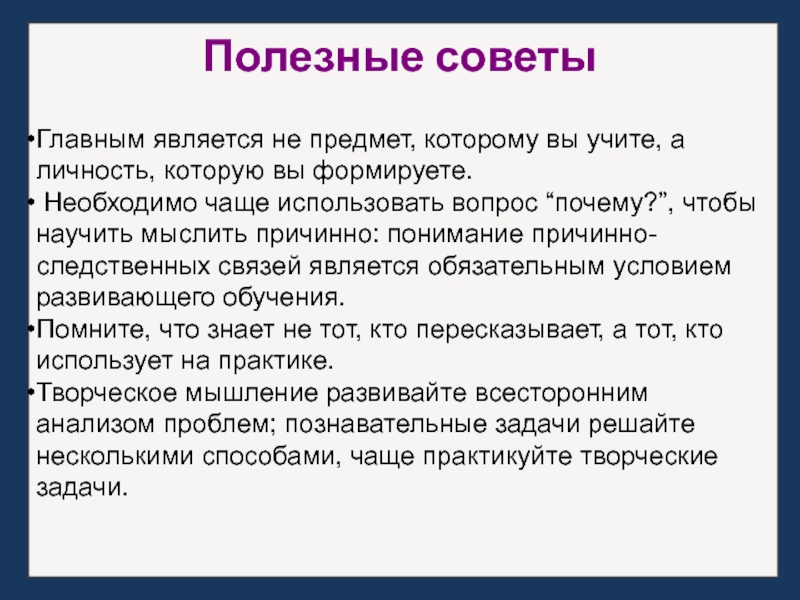 Полезные советы

•Главным является не предмет, которому вы учите, а личность, которую вы формируете.

• Необходимо чаще использовать вопрос “почему?”, чтобы научить мыслить причинно: понимание причинно-следственных связей является обязательным условием развивающего обучения.

•Помните, что знает не тот, кто пересказывает, а тот, кто использует на практике.

•Творческое мышление развивайте всесторонним анализом проблем; познавательные задачи решайте несколькими способами, чаще практикуйте творческие задачи.